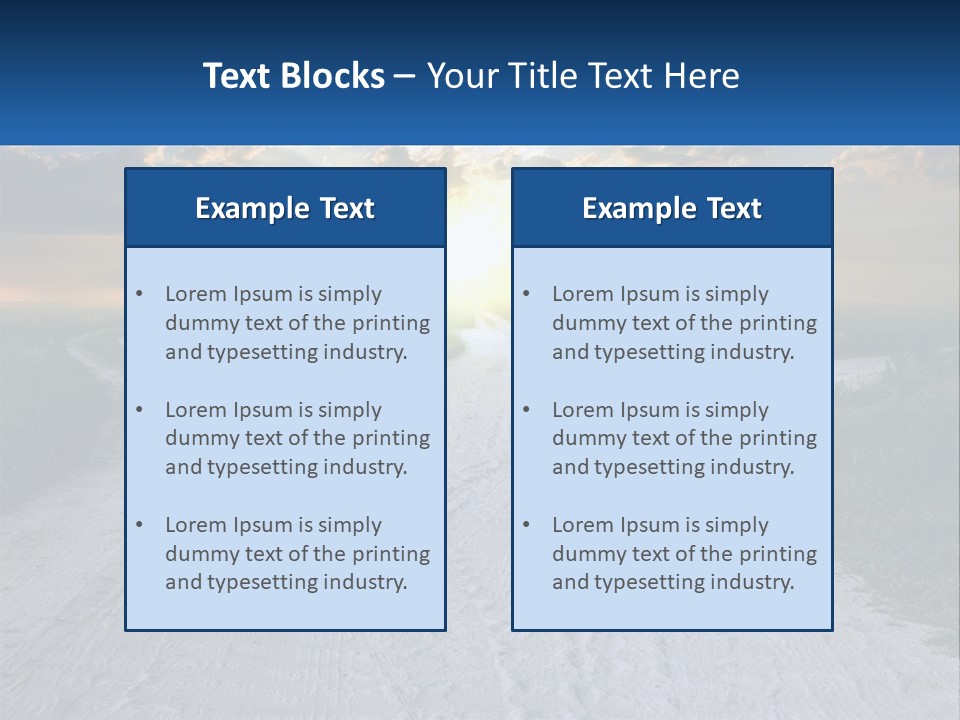 Text Blocks – Your Title Text Here

Example Text

• Lorem Ipsum is simply dummy text of the printing and typesetting industry.

• Lorem Ipsum is simply dummy text of the printing and typesetting industry.

• Lorem Ipsum is simply dummy text of the printing and typesetting industry.

Example Text

• Lorem Ipsum is simply dummy text of the printing and typesetting industry.

• Lorem Ipsum is simply dummy text of the printing and typesetting industry.

• Lorem Ipsum is simply dummy text of the printing and typesetting industry.